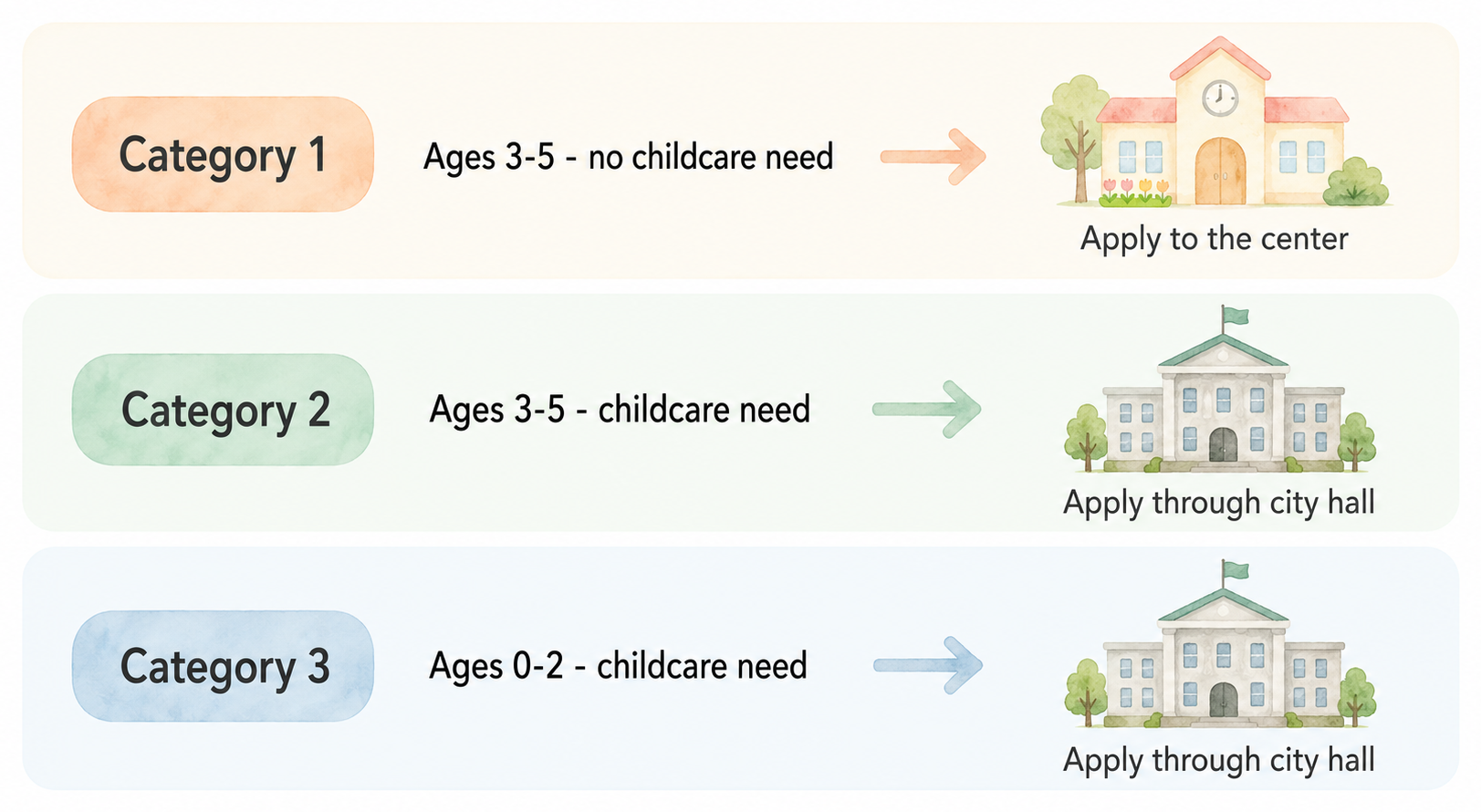 Category 1

Ages 3-5 - no childcare need

Apply to the center

Category 2

Ages 3-5 - childcare need

Apply through city hall

Category 3

Ages 0-2 - childcare need

Apply through city hall